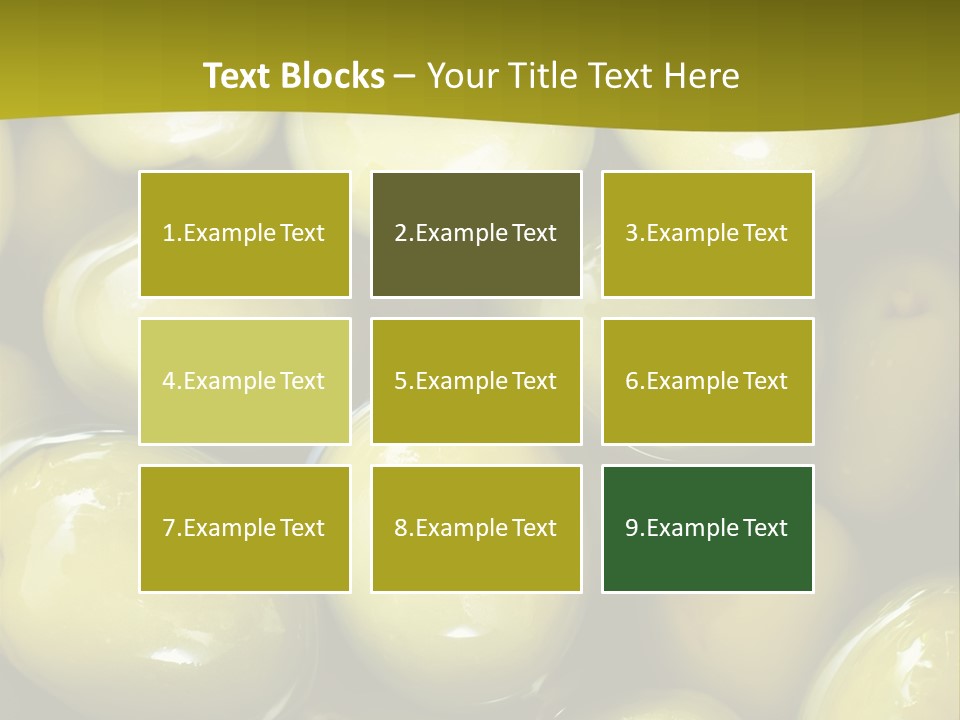 Text Blocks – Your Title Text Here

1.Example Text

2.Example Text

3.Example Text

4.Example Text

5.Example Text

6.Example Text

7.Example Text

8.Example Text

9.Example Text